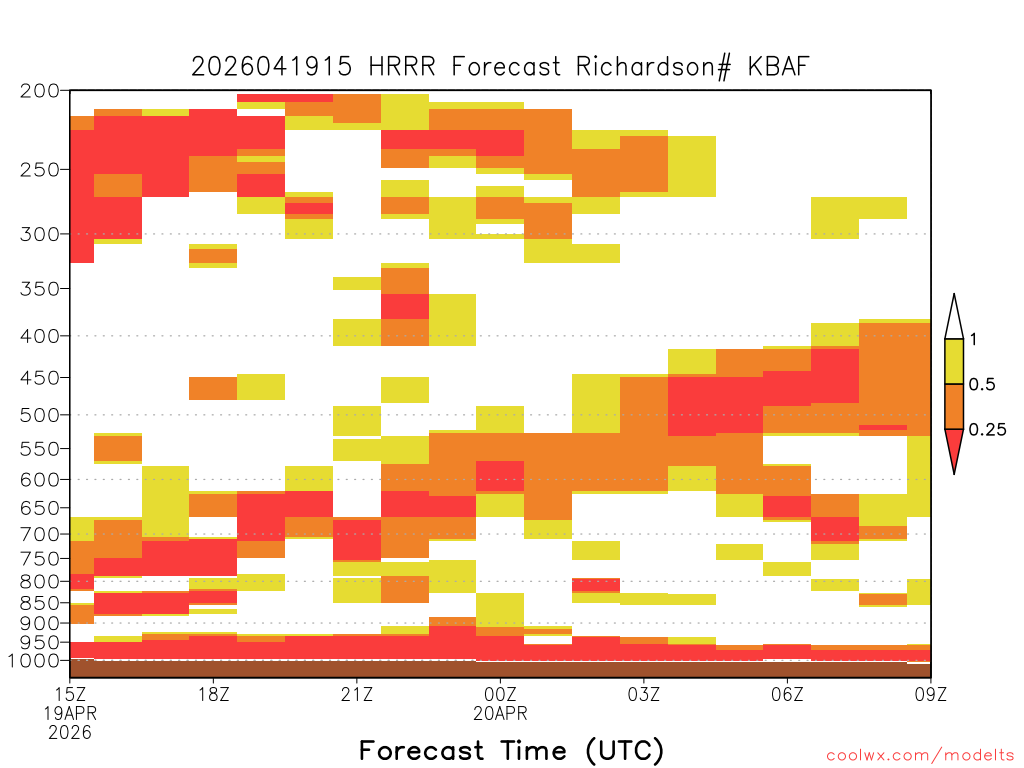 2026041915 HRRR Forecast Richardson# KBAF

200
250
300
350
400
450
500
550
600
650
700
750
800
850
900
950
1000

1
0.5
0.25

15Z
19APR
2026
18Z
21Z
00Z
20APR
03Z
06Z
09Z

Forecast Time (UTC)

coolwx.com/modelts